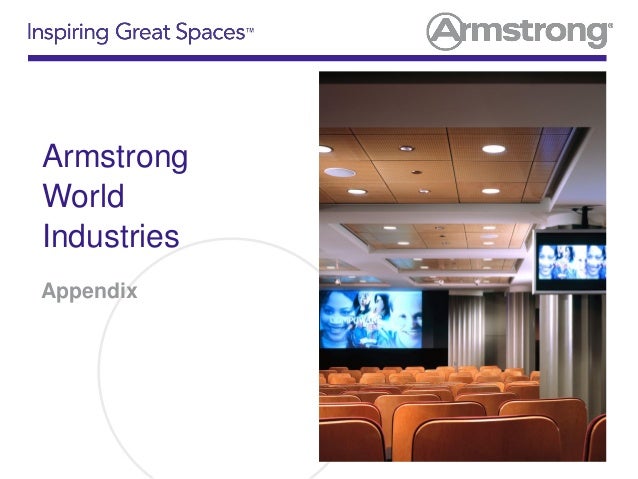 Inspiring Great Spaces™

Armstrong®

Armstrong World Industries

Appendix